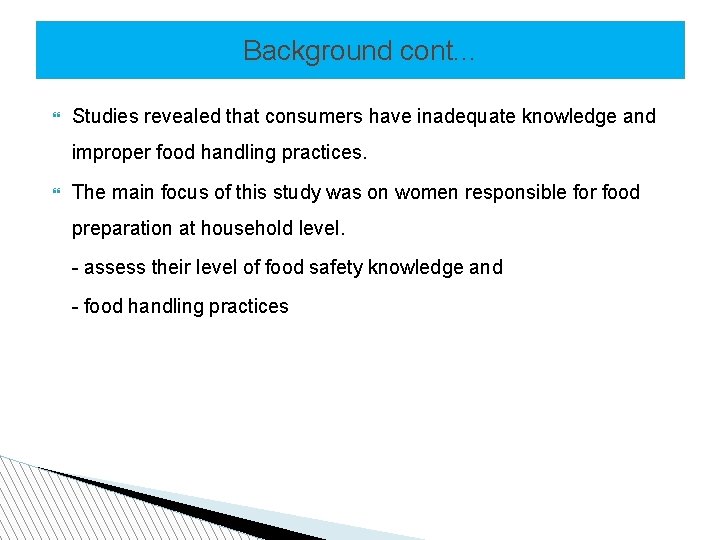 Background cont…

Studies revealed that consumers have inadequate knowledge and improper food handling practices.

The main focus of this study was on women responsible for food preparation at household level.

- assess their level of food safety knowledge and

- food handling practices